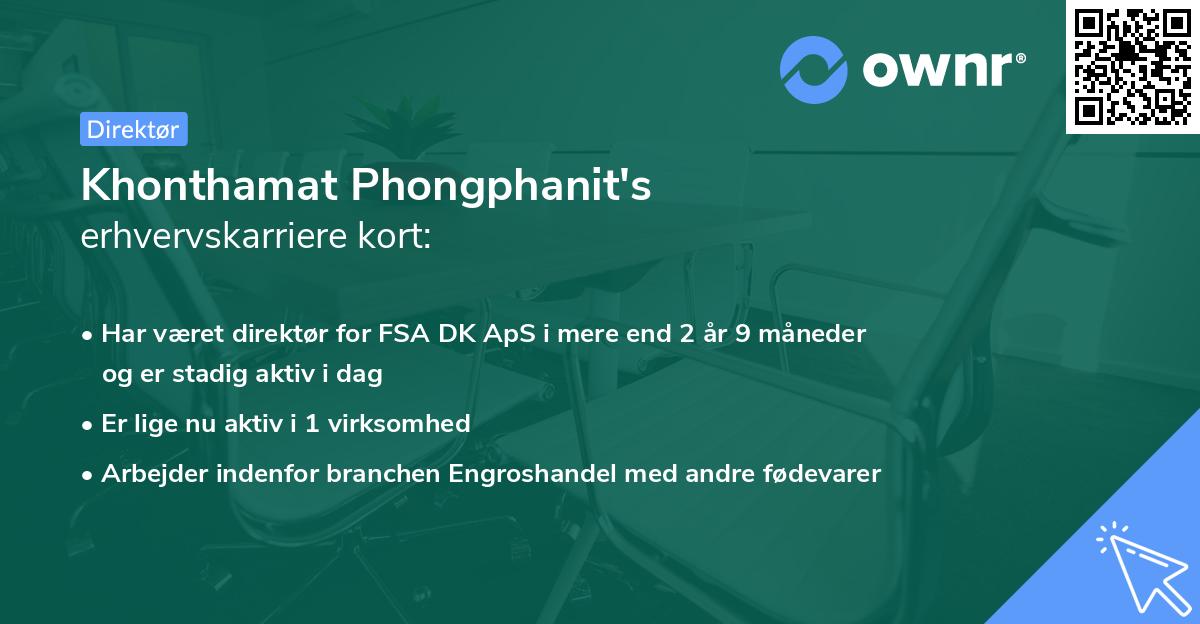 ownr®

Direktør

Khonthamat Phongphanit's
erhvervskarriere kort:

• Har været direktør for FSA DK ApS i mere end 2 år 9 måneder og er stadig aktiv i dag
• Er lige nu aktiv i 1 virksomhed
• Arbejder indenfor branchen Engroshandel med andre fødevarer